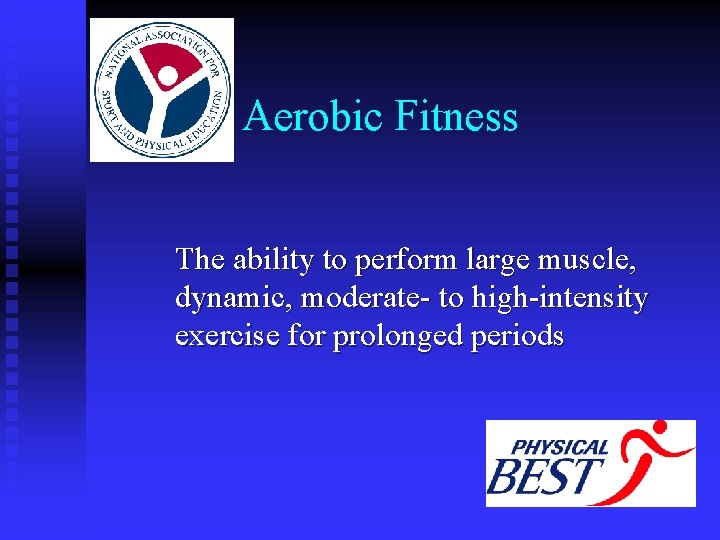 NATIONAL ASSOCIATION FOR SPORT AND PHYSICAL EDUCATION

Aerobic Fitness

The ability to perform large muscle, dynamic, moderate- to high-intensity exercise for prolonged periods

PHYSICAL BEST